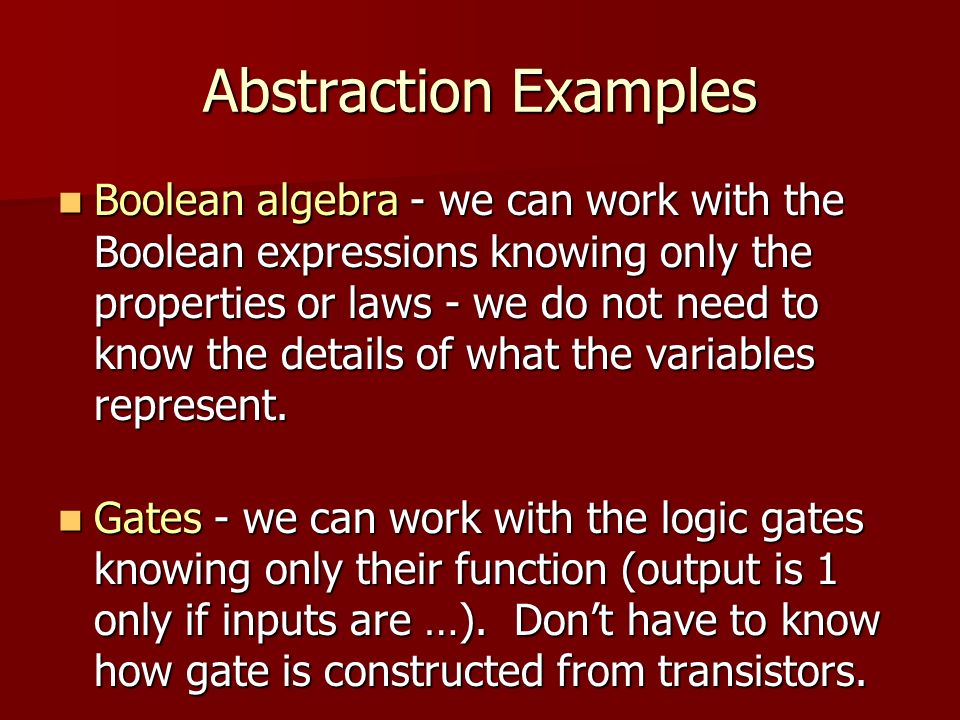 Abstraction Examples

Boolean algebra - we can work with the Boolean expressions knowing only the properties or laws - we do not need to know the details of what the variables represent.

Gates - we can work with the logic gates knowing only their function (output is 1 only if inputs are …).  Don’t have to know how gate is constructed from transistors.